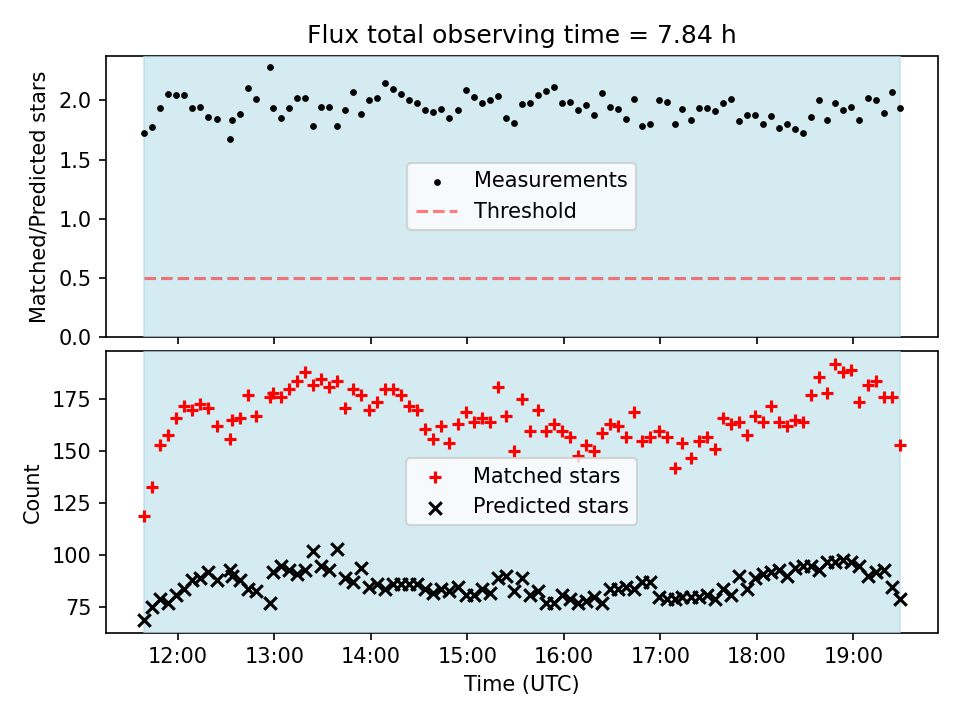 Flux total observing time = 7.84 h

Matched/Predicted stars
2.0
1.5
1.0
0.5
0.0

Measurements
Threshold

Count
175
150
125
100
75

Matched stars
Predicted stars

12:00 13:00 14:00 15:00 16:00 17:00 18:00 19:00
Time (UTC)